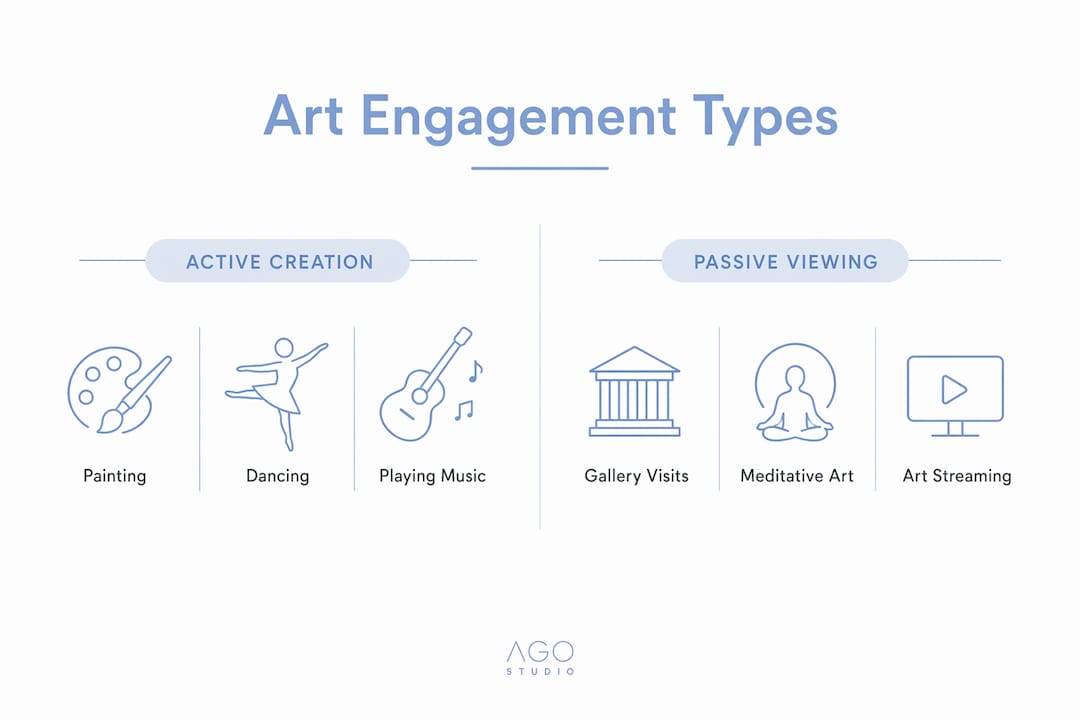 Art Engagement Types

ACTIVE CREATION

Painting

Dancing

Playing Music

PASSIVE VIEWING

Gallery Visits

Meditative Art

Art Streaming

AGO
STUDIO